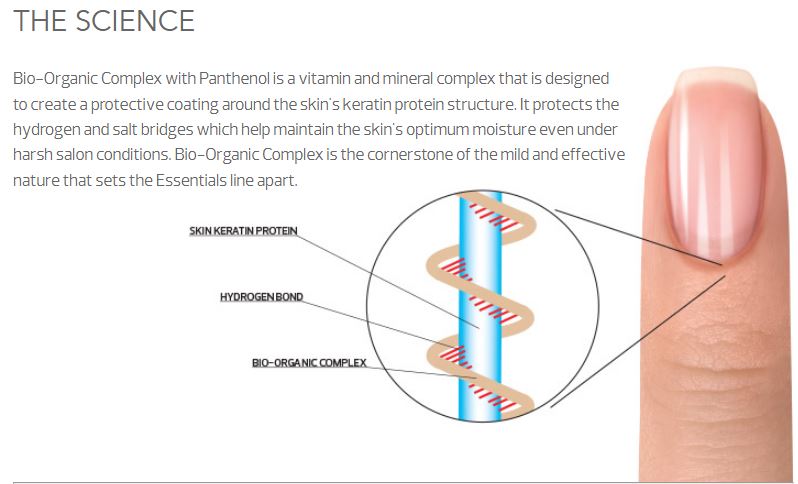 THE SCIENCE

Bio-Organic Complex with Panthenol is a vitamin and mineral complex that is designed to create a protective coating around the skin's keratin protein structure. It protects the hydrogen and salt bridges which help maintain the skin's optimum moisture even under harsh salon conditions. Bio-Organic Complex is the cornerstone of the mild and effective nature that sets the Essentials line apart.

SKIN KERATIN PROTEIN

HYDROGEN BOND

BIO-ORGANIC COMPLEX